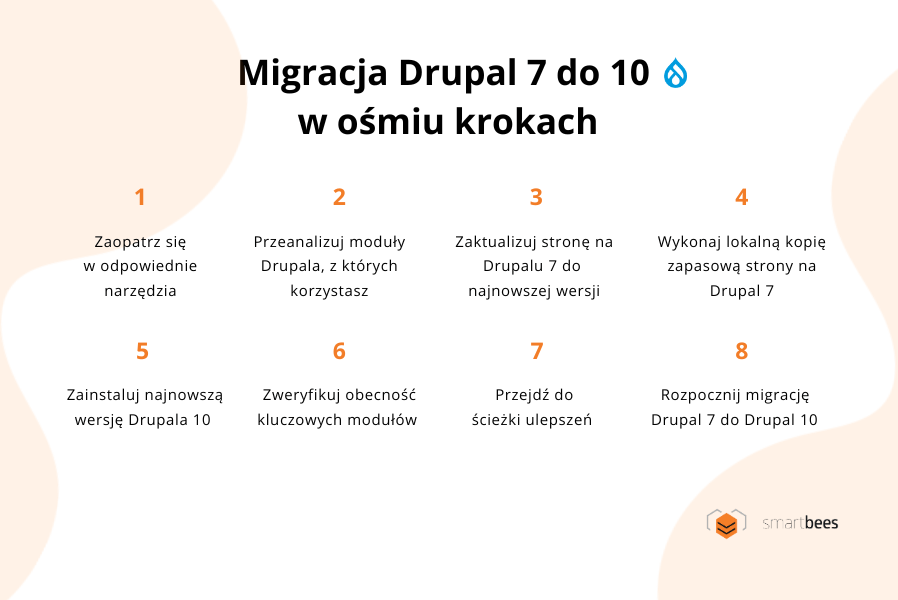 Migracja Drupal 7 do 10
w ośmiu krokach

1

Zaopatrz się w odpowiednie narzędzia

2

Przeanalizuj moduły Drupala, z których korzystasz

3

Zaktualizuj stronę na Drupalu 7 do najnowszej wersji

4

Wykonaj lokalną kopię zapasową strony na Drupal 7

5

Zainstaluj najnowszą wersję Drupala 10

6

Zweryfikuj obecność kluczowych modułów

7

Przejdź do ścieżki ulepszeń

8

Rozpocznij migrację Drupal 7 do Drupal 10

smartbees